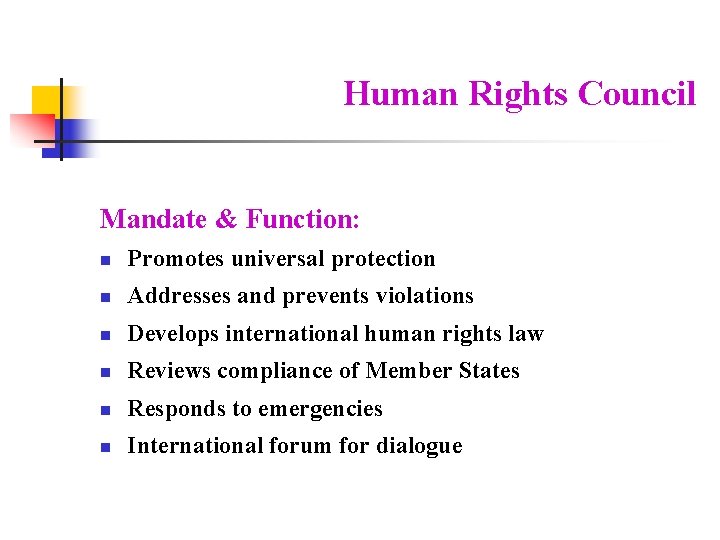 Human Rights Council

Mandate & Function:

- Promotes universal protection
- Addresses and prevents violations
- Develops international human rights law
- Reviews compliance of Member States
- Responds to emergencies
- International forum for dialogue